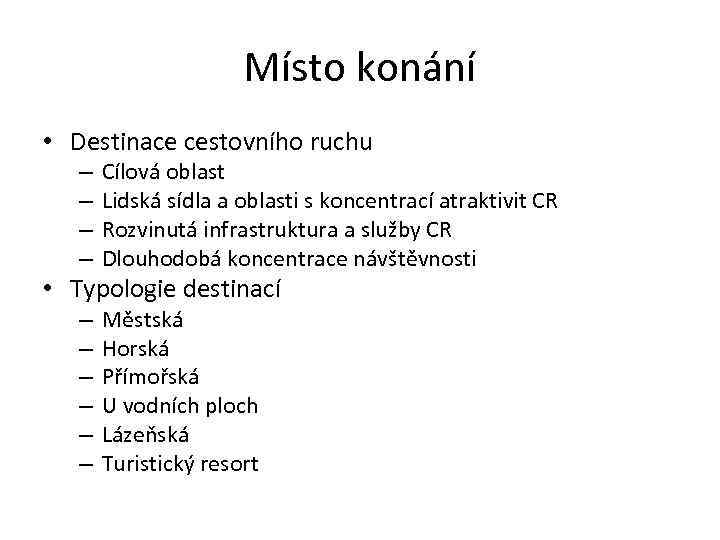 Místo konání

• Destinace cestovního ruchu
– Cílová oblast
– Lidská sídla a oblasti s koncentrací atraktivit CR
– Rozvinutá infrastruktura a služby CR
– Dlouhodobá koncentrace návštěvnosti
• Typologie destinací
– Městská
– Horská
– Přímořská
– U vodních ploch
– Lázeňská
– Turistický resort